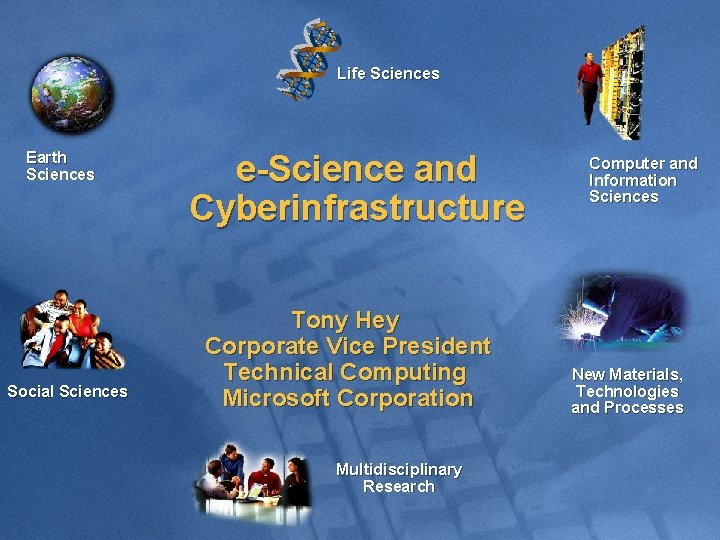 Life Sciences

Earth Sciences

Computer and Information Sciences

e-Science and Cyberinfrastructure

Tony Hey
Corporate Vice President
Technical Computing
Microsoft Corporation

Social Sciences

New Materials, Technologies and Processes

Multidisciplinary Research